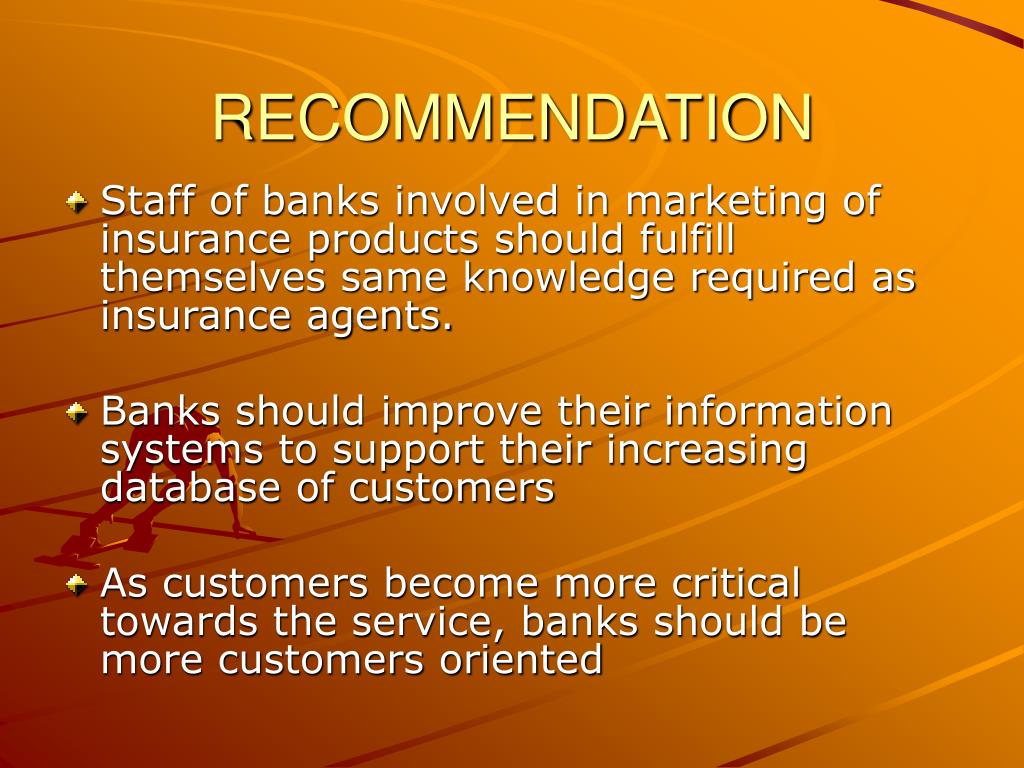 RECOMMENDATION

Staff of banks involved in marketing of insurance products should fulfill themselves same knowledge required as insurance agents.

Banks should improve their information systems to support their increasing database of customers

As customers become more critical towards the service, banks should be more customers oriented